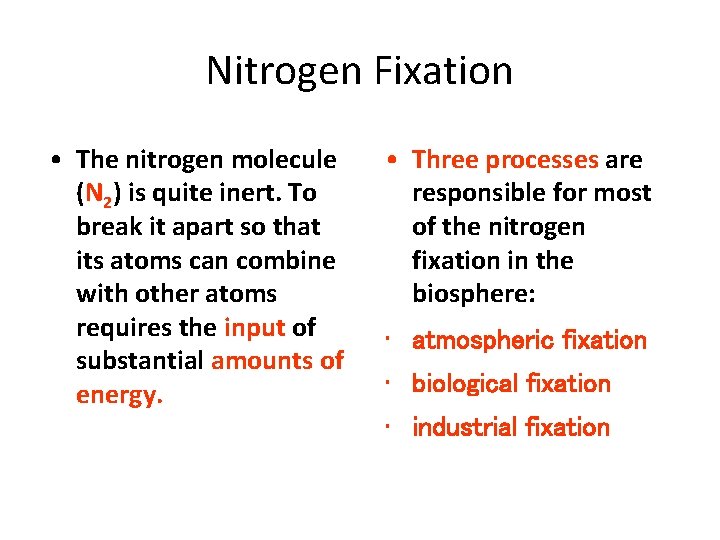 Nitrogen Fixation

• The nitrogen molecule ($N_2$) is quite inert. To break it apart so that its atoms can combine with other atoms requires the input of substantial amounts of energy.

• Three processes are responsible for most of the nitrogen fixation in the biosphere:

· atmospheric fixation
· biological fixation
· industrial fixation